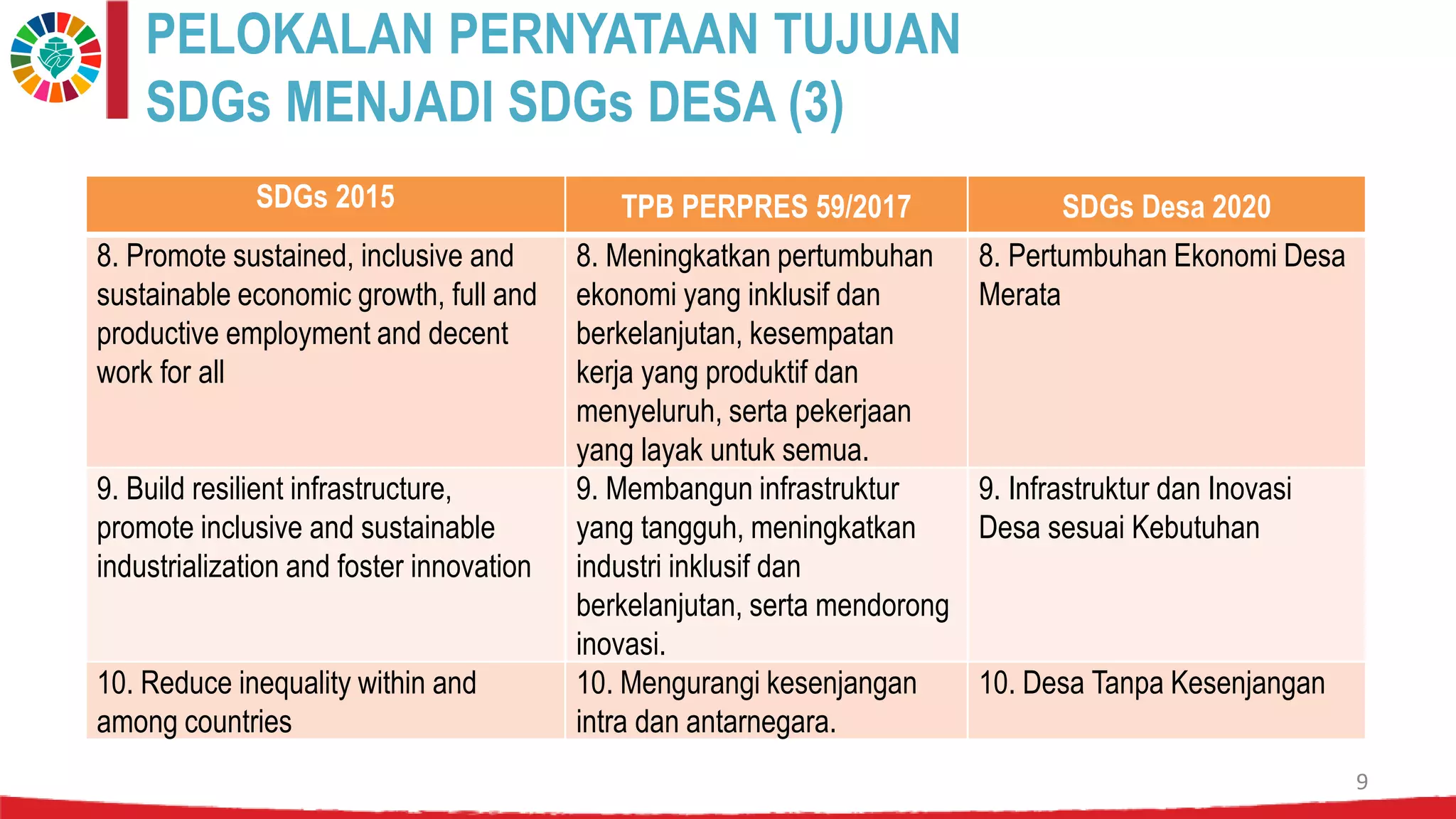 PELOKALAN PERNYATAAN TUJUAN
SDGs MENJADI SDGs DESA (3)

| SDGs 2015 | TPB PERPRES 59/2017 | SDGs Desa 2020 |
|---|---|---|
| 8. Promote sustained, inclusive and sustainable economic growth, full and productive employment and decent work for all | 8. Meningkatkan pertumbuhan ekonomi yang inklusif dan berkelanjutan, kesempatan kerja yang produktif dan menyeluruh, serta pekerjaan yang layak untuk semua. | 8. Pertumbuhan Ekonomi Desa Merata |
| 9. Build resilient infrastructure, promote inclusive and sustainable industrialization and foster innovation | 9. Membangun infrastruktur yang tangguh, meningkatkan industri inklusif dan berkelanjutan, serta mendorong inovasi. | 9. Infrastruktur dan Inovasi Desa sesuai Kebutuhan |
| 10. Reduce inequality within and among countries | 10. Mengurangi kesenjangan intra dan antarnegara. | 10. Desa Tanpa Kesenjangan |

9